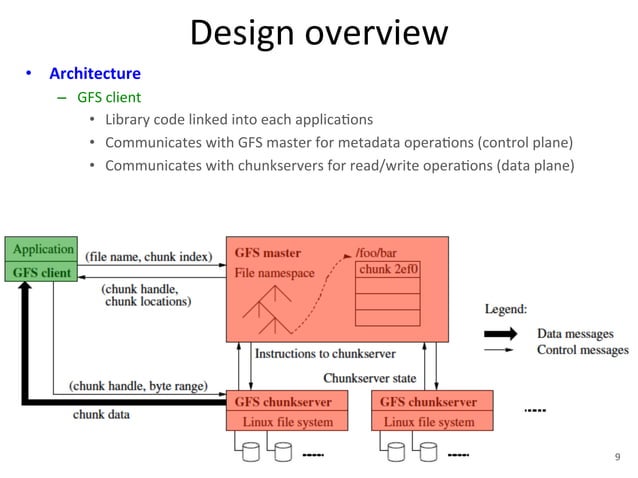 Design overview

• Architecture
– GFS client
• Library code linked into each applications
• Communicates with GFS master for metadata operations (control plane)
• Communicates with chunkservers for read/write operations (data plane)

Application
GFS client
(file name, chunk index)
(chunk handle, chunk locations)
GFS master
File namespace
/foo/bar
chunk 2ef0
Legend:
Data messages
Control messages
Instructions to chunkserver
Chunkserver state
(chunk handle, byte range)
chunk data
GFS chunkserver
Linux file system
GFS chunkserver
Linux file system

9